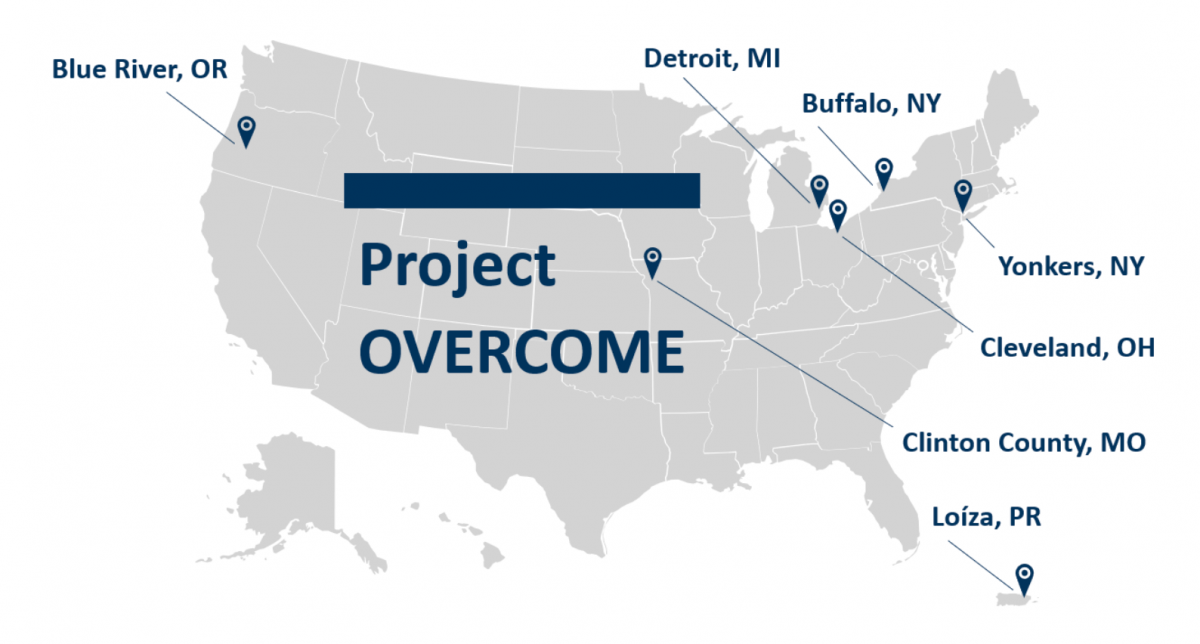 Blue River, OR

Detroit, MI

Buffalo, NY

Project OVERCOME

Yonkers, NY

Cleveland, OH

Clinton County, MO

Loíza, PR